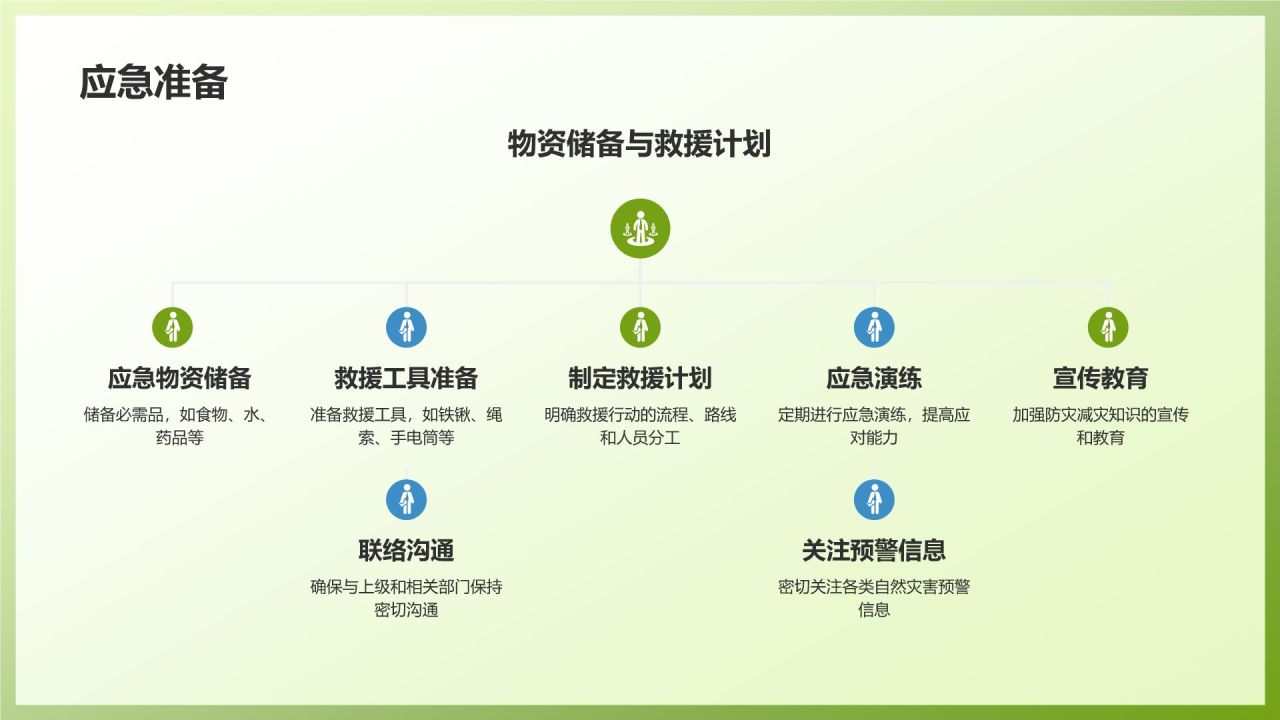 应急准备

物资储备与救援计划

应急物资储备

储备必需品，如食物、水、药品等

救援工具准备

准备救援工具，如铁锹、绳索、手电筒等

制定救援计划

明确救援行动的流程、路线和人员分工

应急演练

定期进行应急演练，提高应对能力

宣传教育

加强防灾减灾知识的宣传和教育

联络沟通

确保与上级和相关部门保持密切沟通

关注预警信息

密切关注各类自然灾害预警信息